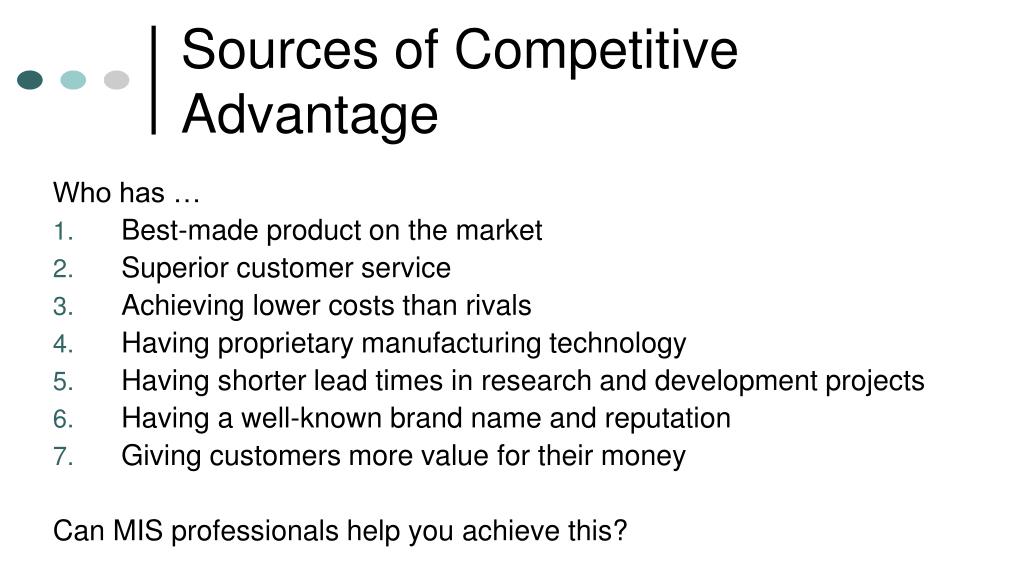 Sources of Competitive Advantage

Who has …
1. Best-made product on the market
2. Superior customer service
3. Achieving lower costs than rivals
4. Having proprietary manufacturing technology
5. Having shorter lead times in research and development projects
6. Having a well-known brand name and reputation
7. Giving customers more value for their money

Can MIS professionals help you achieve this?